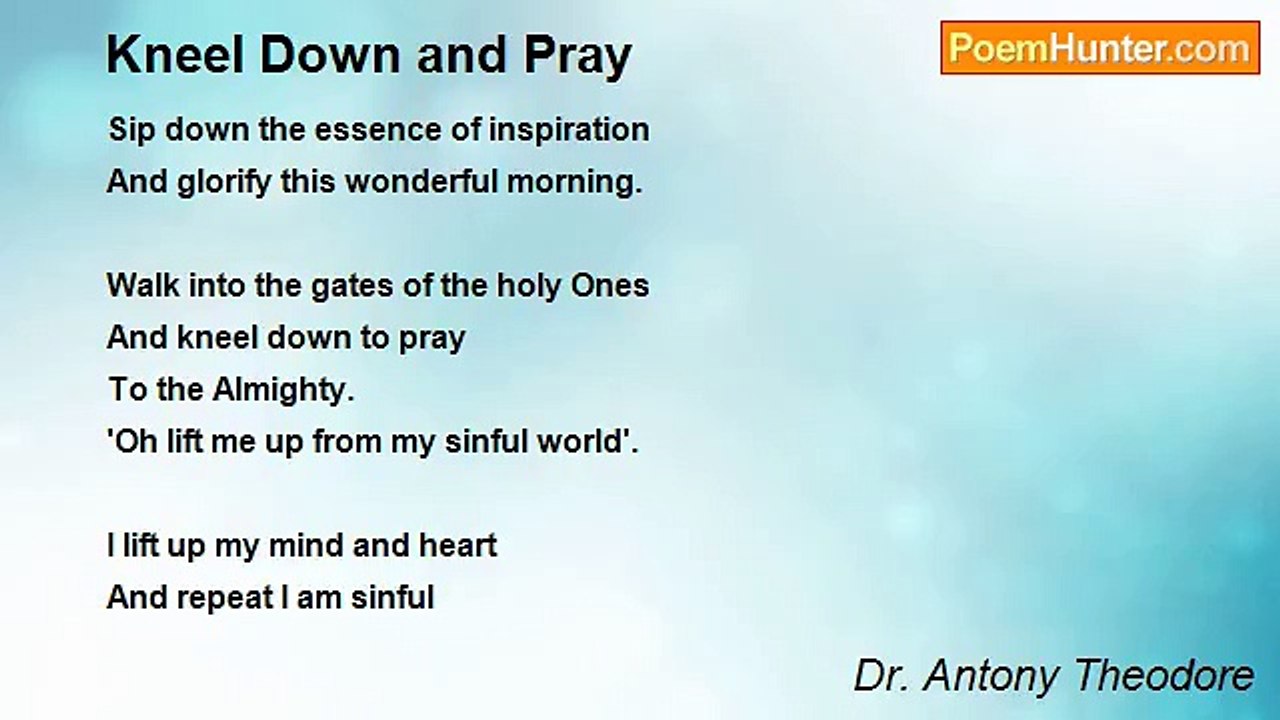 Kneel Down and Pray

PoemHunter.com

Sip down the essence of inspiration
And glorify this wonderful morning.

Walk into the gates of the holy Ones
And kneel down to pray
To the Almighty.
'Oh lift me up from my sinful world'.

I lift up my mind and heart
And repeat I am sinful

Dr. Antony Theodore